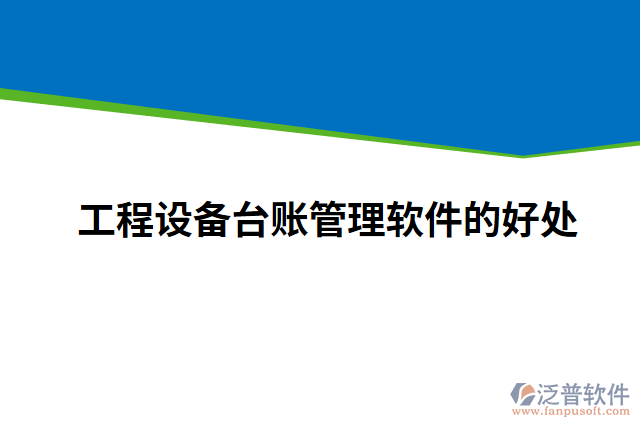 工程设备台账管理软件的好处

泛普软件
www.fanpusoft.com